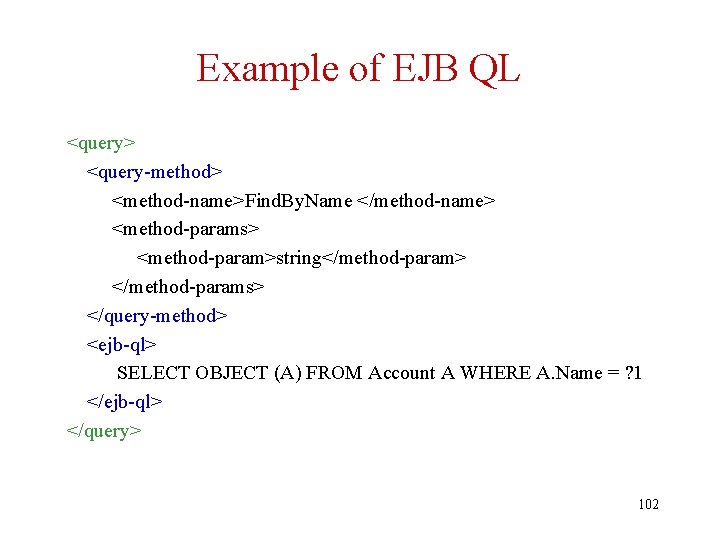 Example of EJB QL

<query>
<query-method>
<method-name>FindByName </method-name>
<method-params>
<method-param>string</method-param>
</method-params>
</query-method>
<ejb-ql>
SELECT OBJECT (A) FROM Account A WHERE A.Name = ?1
</ejb-ql>
</query>

102